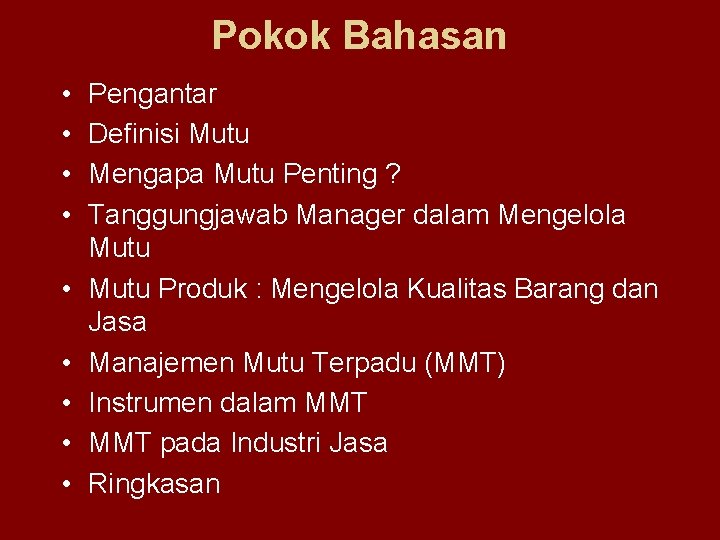 Pokok Bahasan

• Pengantar
• Definisi Mutu
• Mengapa Mutu Penting ?
• Tanggungjawab Manager dalam Mengelola Mutu
• Mutu Produk : Mengelola Kualitas Barang dan Jasa
• Manajemen Mutu Terpadu (MMT)
• Instrumen dalam MMT
• MMT pada Industri Jasa
• Ringkasan